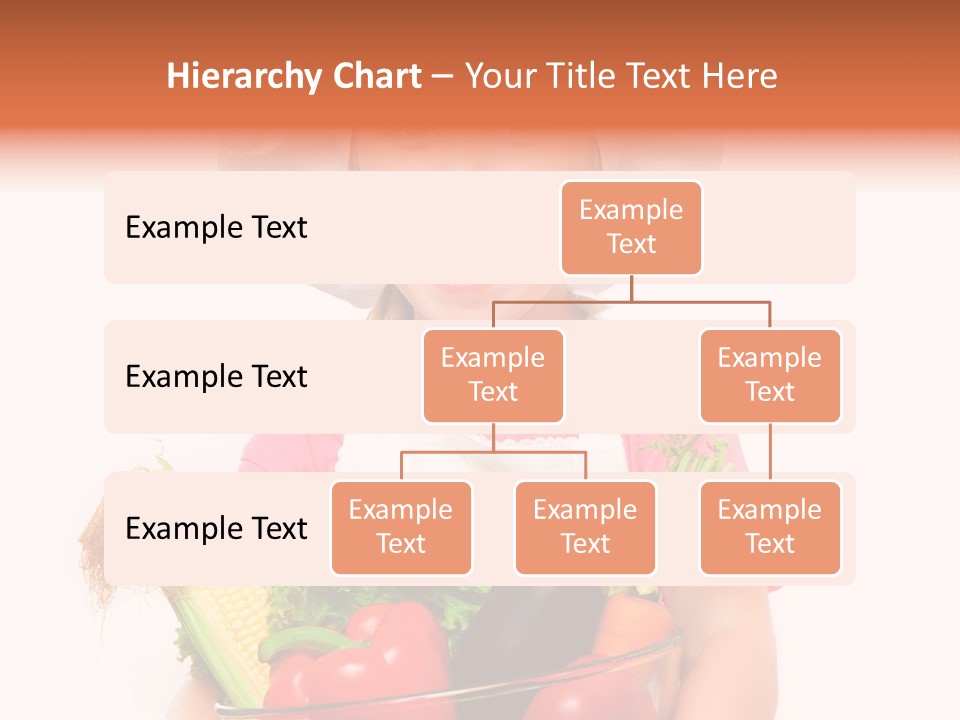 Hierarchy Chart – Your Title Text Here

Example Text

Example Text

Example Text

Example Text

Example Text

Example Text

Example Text

Example Text

Example Text